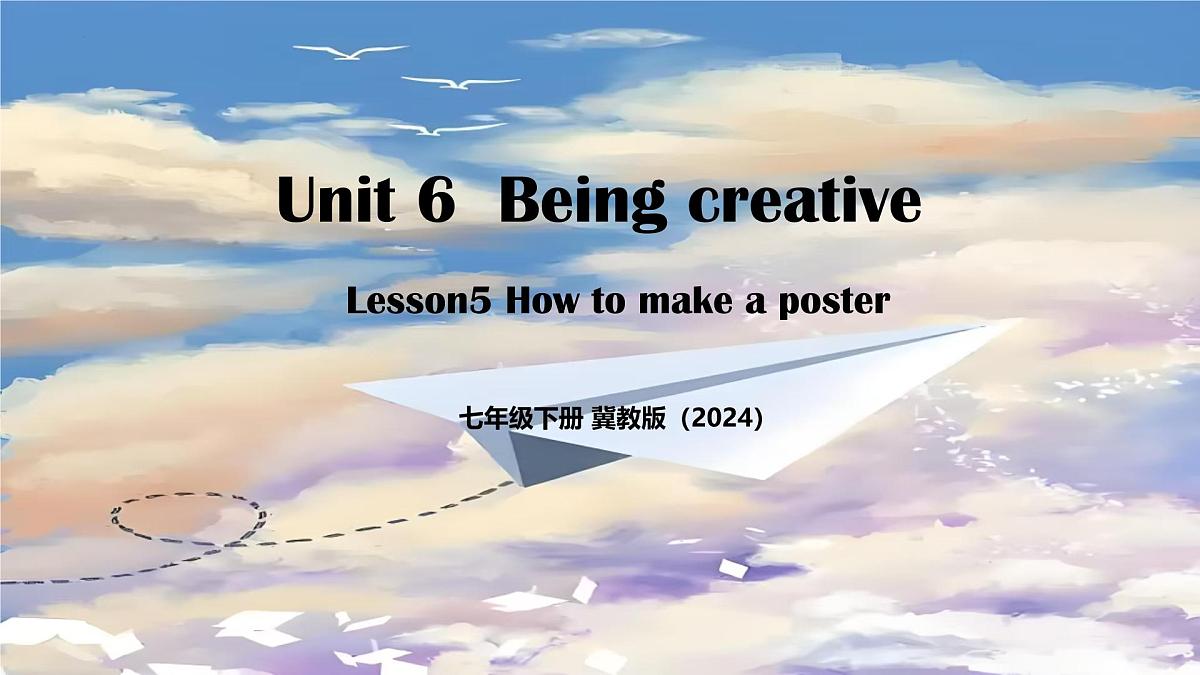 Unit 6 Being creative

Lesson5 How to make a poster

七年级下册 冀教版（2024）